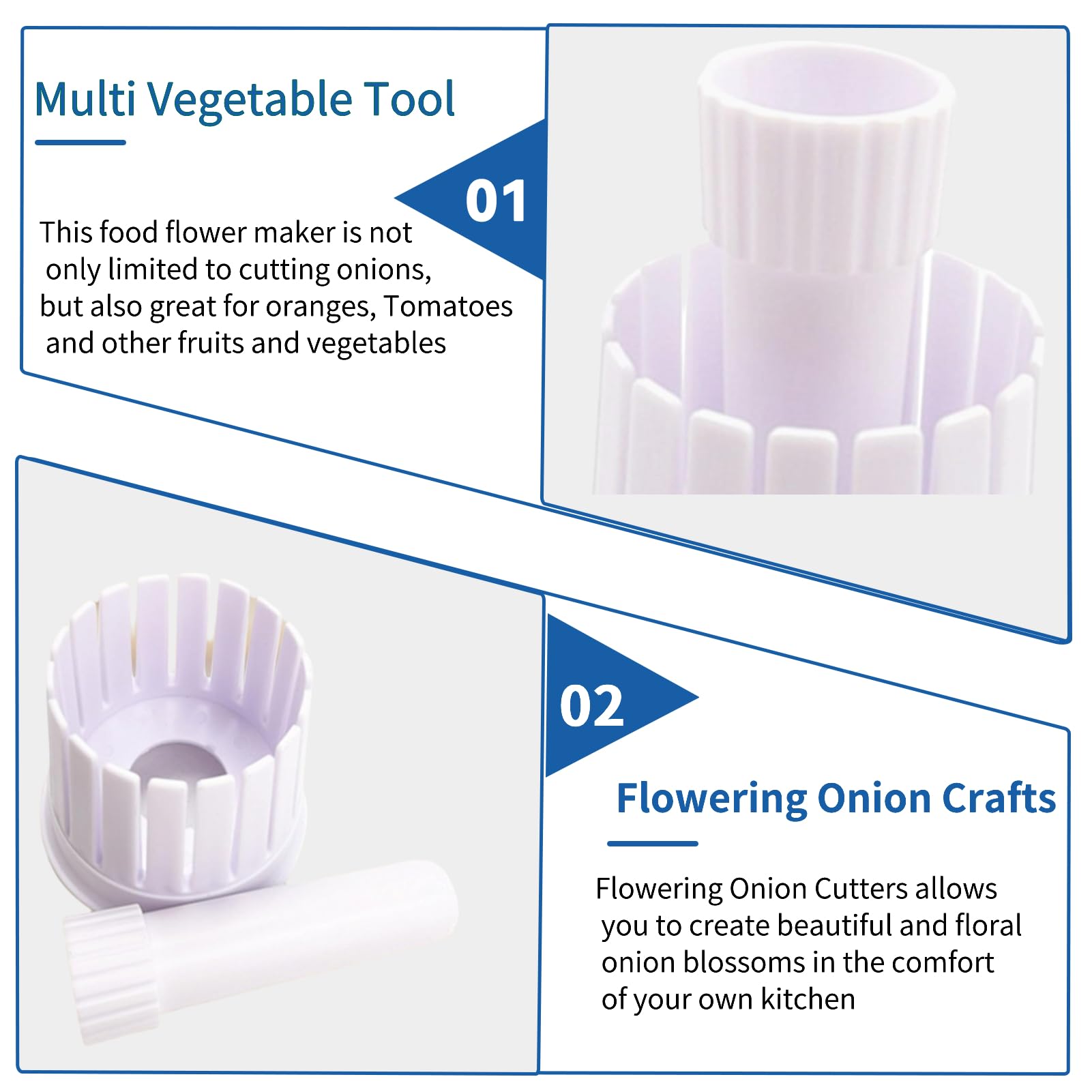 Multi Vegetable Tool

01

This food flower maker is not only limited to cutting onions, but also great for oranges, Tomatoes and other fruits and vegetables

02

Flowering Onion Crafts

Flowering Onion Cutters allows you to create beautiful and floral onion blossoms in the comfort of your own kitchen